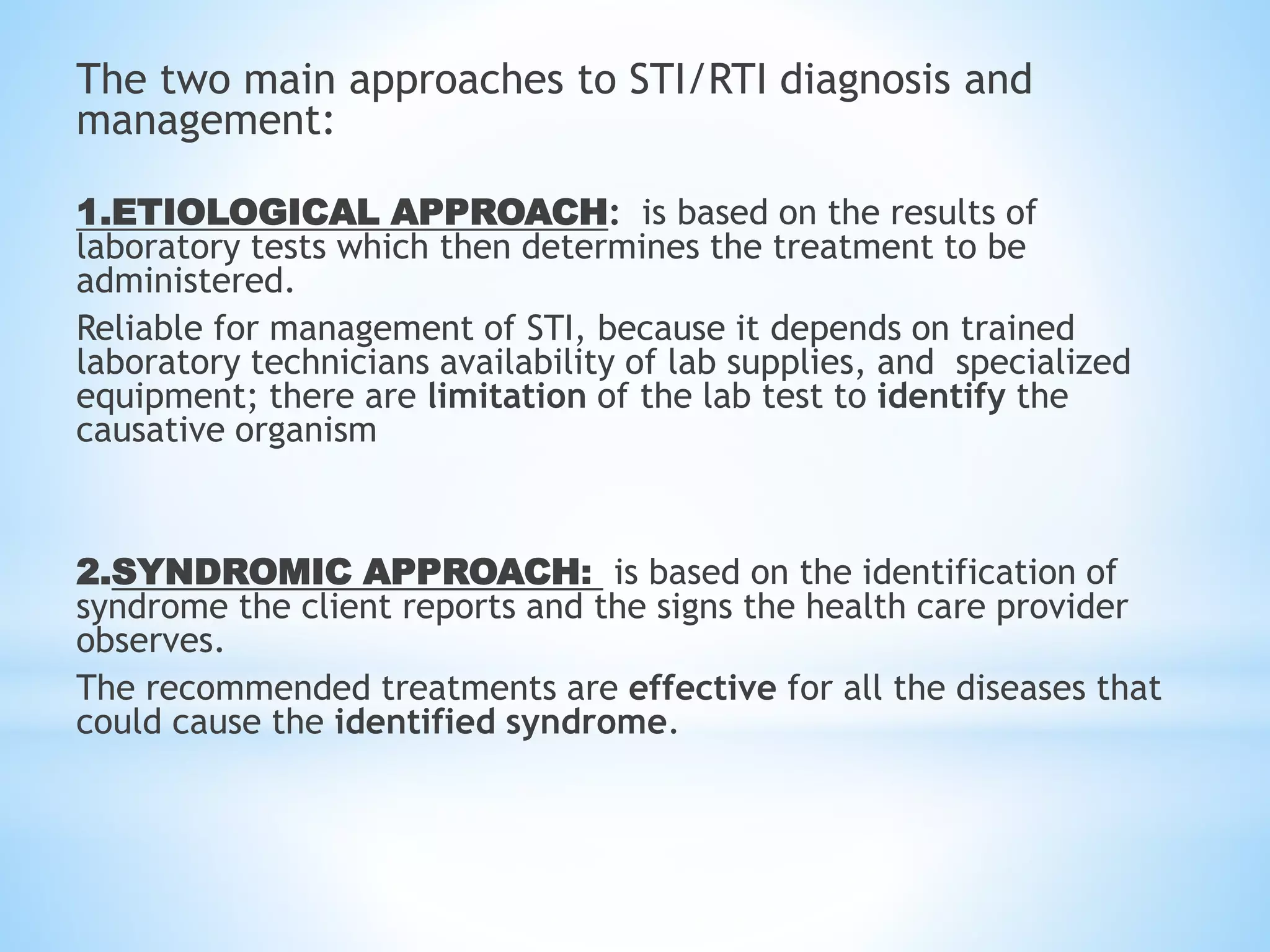 The two main approaches to STI/RTI diagnosis and management:

1.ETIOLOGICAL APPROACH: is based on the results of laboratory tests which then determines the treatment to be administered.

Reliable for management of STI, because it depends on trained laboratory technicians availability of lab supplies, and specialized equipment; there are limitation of the lab test to identify the causative organism

2.SYNDROMIC APPROACH: is based on the identification of syndrome the client reports and the signs the health care provider observes.

The recommended treatments are effective for all the diseases that could cause the identified syndrome.